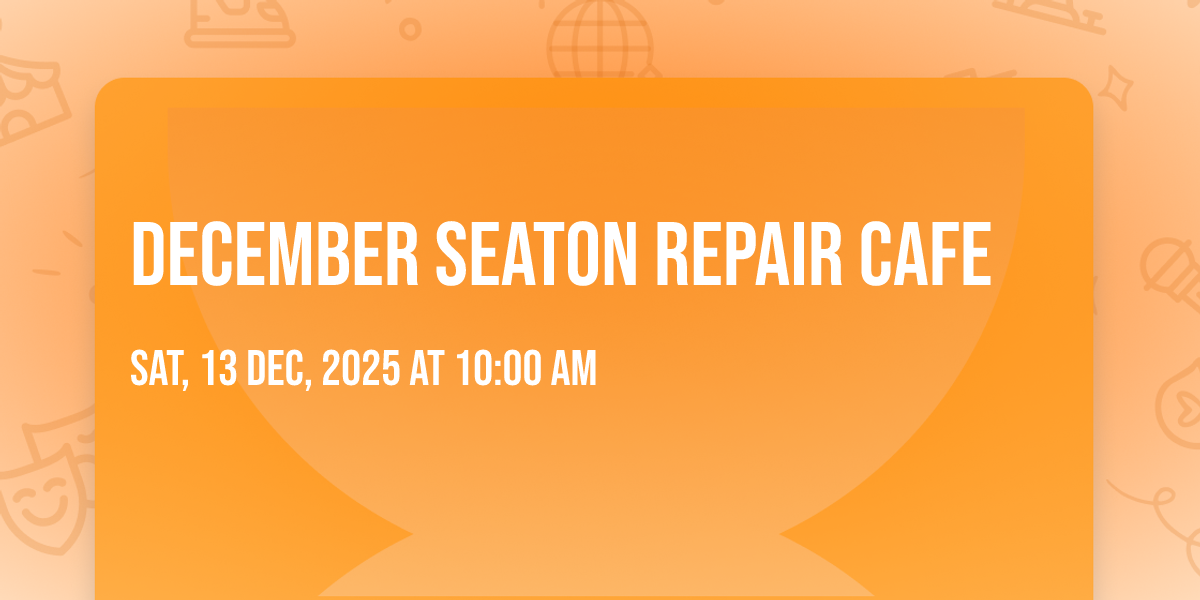 DECEMBER SEATON REPAIR CAFE

SAT, 13 DEC, 2025 AT 10:00 AM